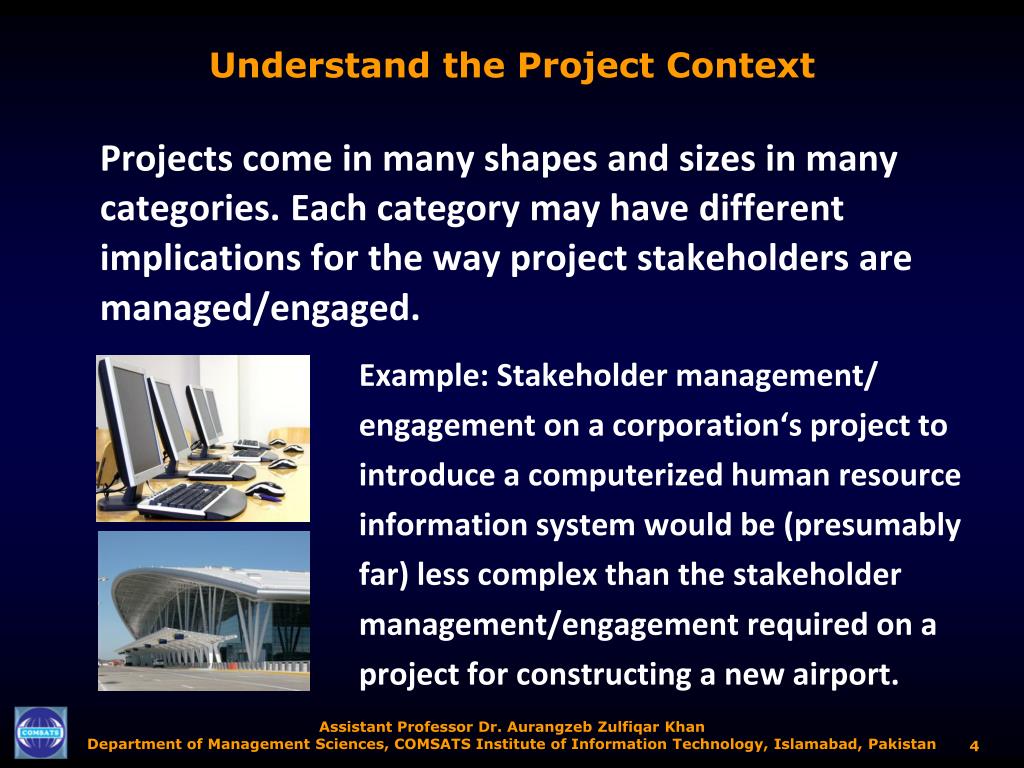 Understand the Project Context

Projects come in many shapes and sizes in many categories. Each category may have different implications for the way project stakeholders are managed/engaged.

Example: Stakeholder management/ engagement on a corporation‘s project to introduce a computerized human resource information system would be (presumably far) less complex than the stakeholder management/engagement required on a project for constructing a new airport.

COMSATS

Assistant Professor Dr. Aurangzeb Zulfiqar Khan
Department of Management Sciences, COMSATS Institute of Information Technology, Islamabad, Pakistan

4